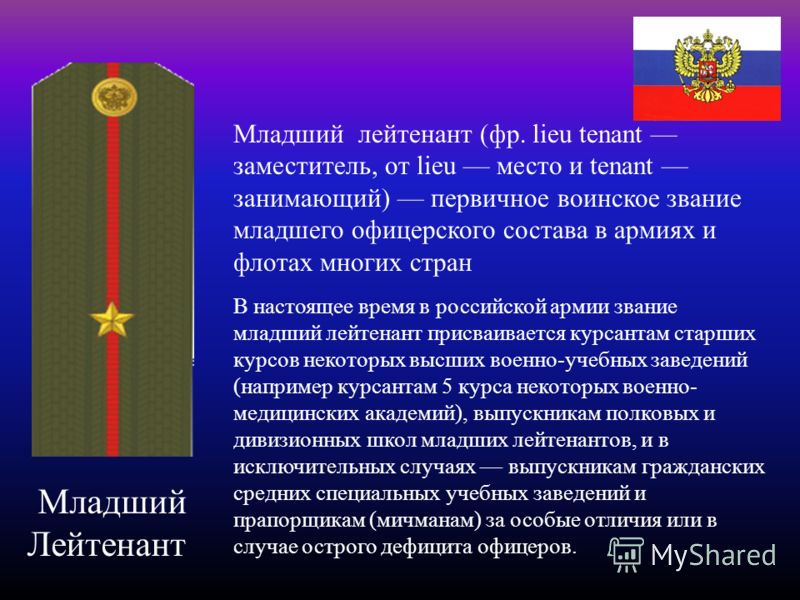 Младший лейтенант (фр. lieu tenant — заместитель, от lieu — место и tenant — занимающий) — первичное воинское звание младшего офицерского состава в армиях и флотах многих стран

В настоящее время в российской армии звание младший лейтенант присваивается курсантам старших курсов некоторых высших военно-учебных заведений (например курсантам 5 курса некоторых военно-медицинских академий), выпускникам полковых и дивизионных школ младших лейтенантов, и в исключительных случаях — выпускникам гражданских средних специальных учебных заведений и прапорщикам (мичманам) за особые отличия или в случае острого дефицита офицеров.

Младший Лейтенант

MyShared